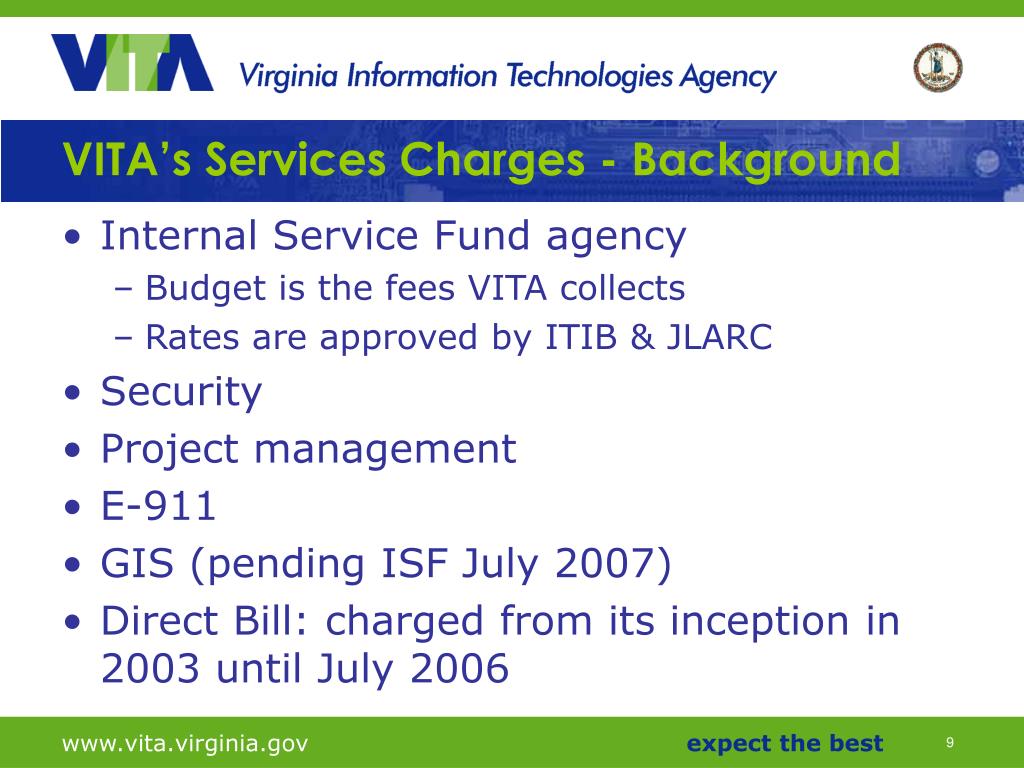 VITA Virginia Information Technologies Agency

VITA's Services Charges - Background

• Internal Service Fund agency
– Budget is the fees VITA collects
– Rates are approved by ITIB & JLARC
• Security
• Project management
• E-911
• GIS (pending ISF July 2007)
• Direct Bill: charged from its inception in 2003 until July 2006

www.vita.virginia.gov expect the best 9